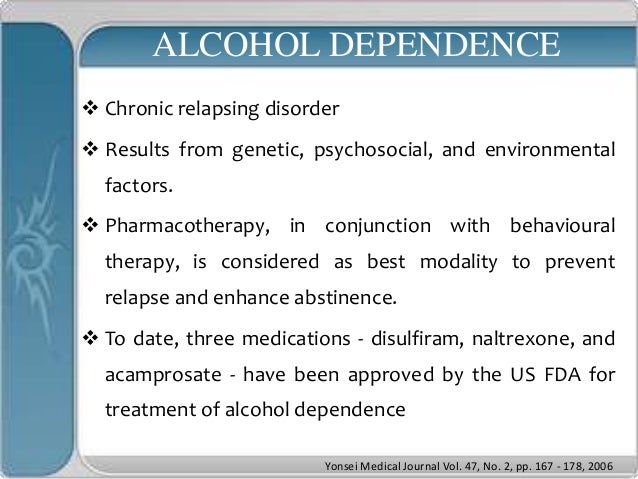 ALCOHOL DEPENDENCE

❖ Chronic relapsing disorder

❖ Results from genetic, psychosocial, and environmental factors.

❖ Pharmacotherapy, in conjunction with behavioural therapy, is considered as best modality to prevent relapse and enhance abstinence.

❖ To date, three medications - disulfiram, naltrexone, and acamprosate - have been approved by the US FDA for treatment of alcohol dependence

Yonsei Medical Journal Vol. 47, No. 2, pp. 167 - 178, 2006